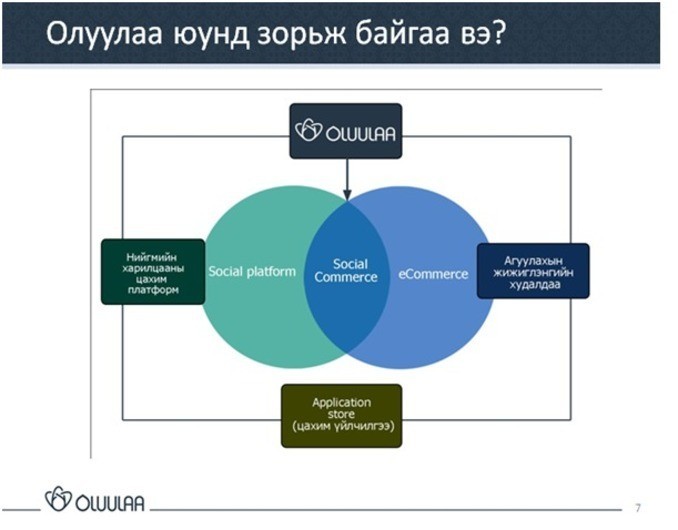 Олуулаа юунд зорьж байгаа вэ?

OLUULAA

Нийгмийн харилцааны цахим платформ

Social platform

Social Commerce

eCommerce

Агуулахын жижиглэнгийн худалдаа

Application store (цахим үйлчилгээ)

OLUULAA

7